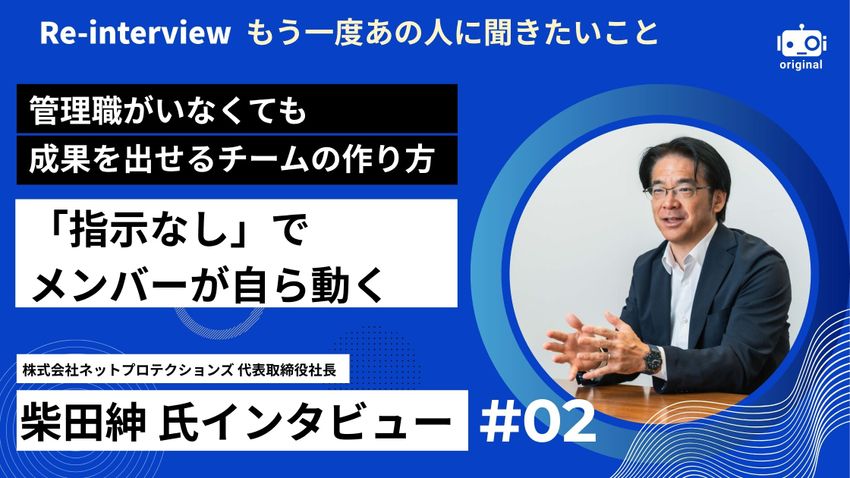 Re-interview もう一度あの人に聞きたいこと

original

管理職がいなくても
成果を出せるチームの作り方

「指示なし」で
メンバーが自ら動く

株式会社ネットプロテクションズ 代表取締役社長

柴田紳 氏インタビュー

#02